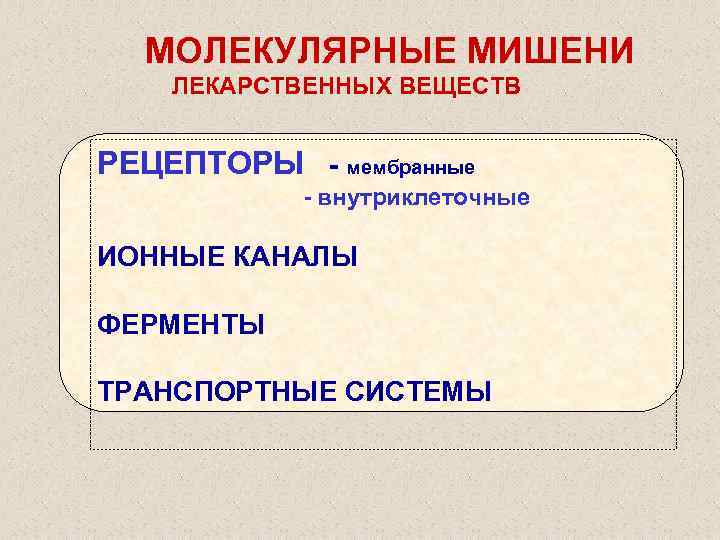 МОЛЕКУЛЯРНЫЕ МИШЕНИ
ЛЕКАРСТВЕННЫХ ВЕЩЕСТВ

РЕЦЕПТОРЫ - мембранные
- внутриклеточные

ИОННЫЕ КАНАЛЫ

ФЕРМЕНТЫ

ТРАНСПОРТНЫЕ СИСТЕМЫ